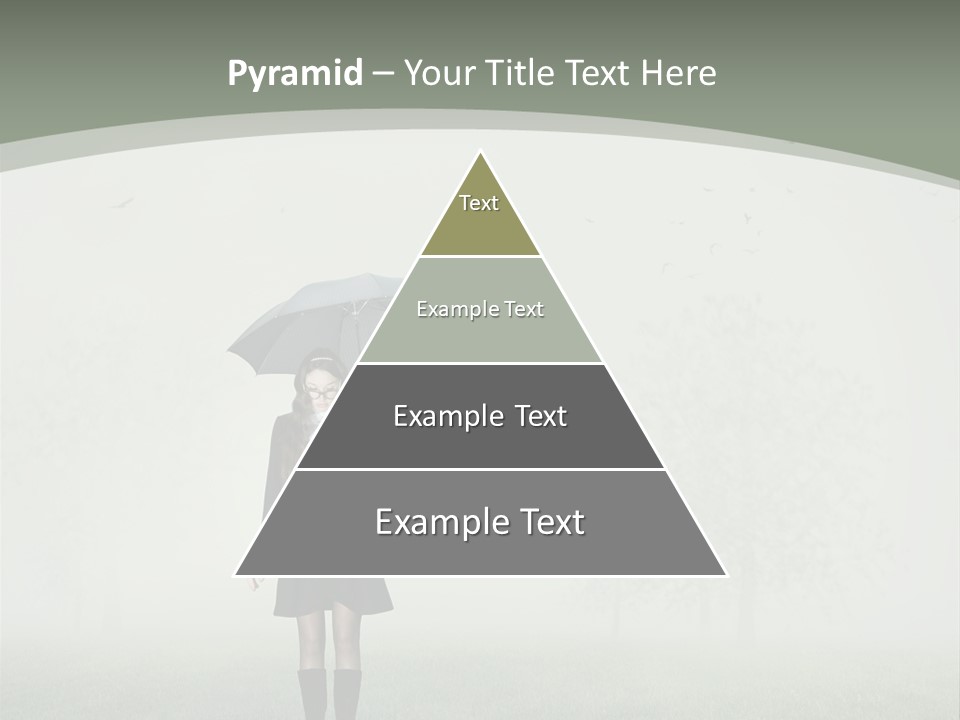 Pyramid – Your Title Text Here

Text

Example Text

Example Text

Example Text